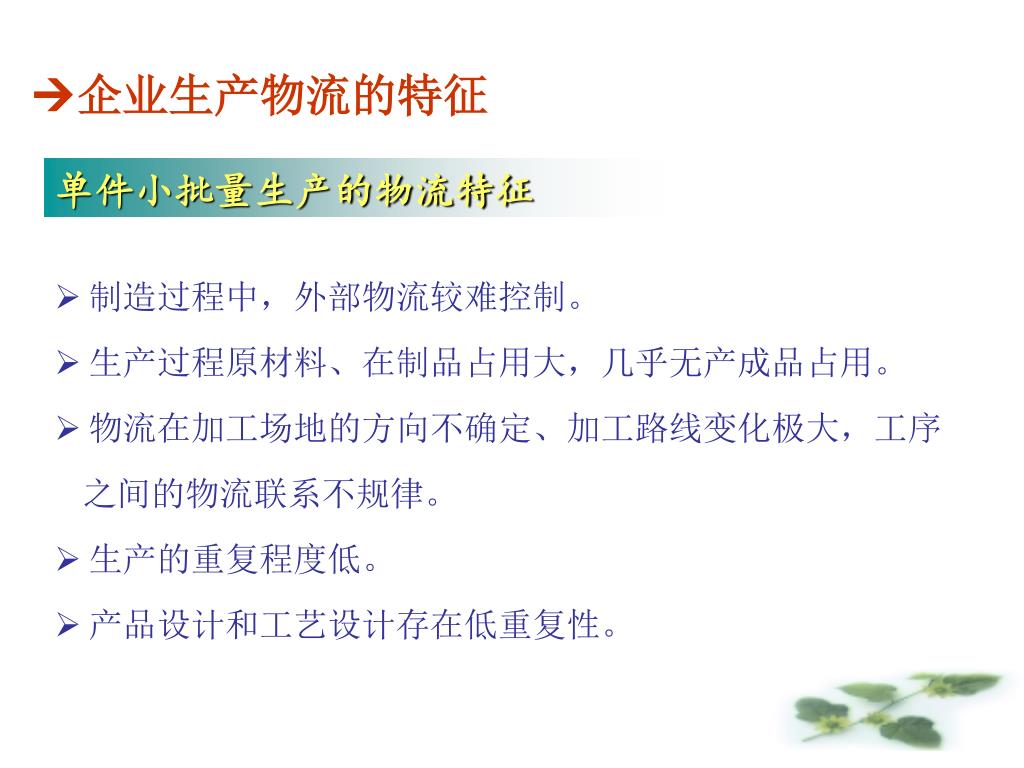 ➔企业生产物流的特征

单件小批量生产的物流特征

➢ 制造过程中，外部物流较难控制。

➢ 生产过程原材料、在制品占用大，几乎无产成品占用。

➢ 物流在加工场地的方向不确定、加工路线变化极大，工序之间的物流联系不规律。

➢ 生产的重复程度低。

➢ 产品设计和工艺设计存在低重复性。